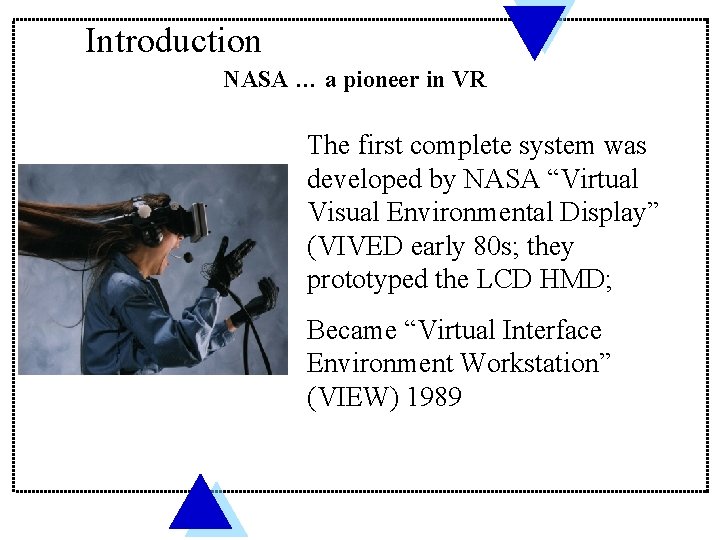 Introduction

NASA … a pioneer in VR

The first complete system was developed by NASA “Virtual Visual Environmental Display” (VIVED early 80s; they prototyped the LCD HMD;

Became “Virtual Interface Environment Workstation” (VIEW) 1989